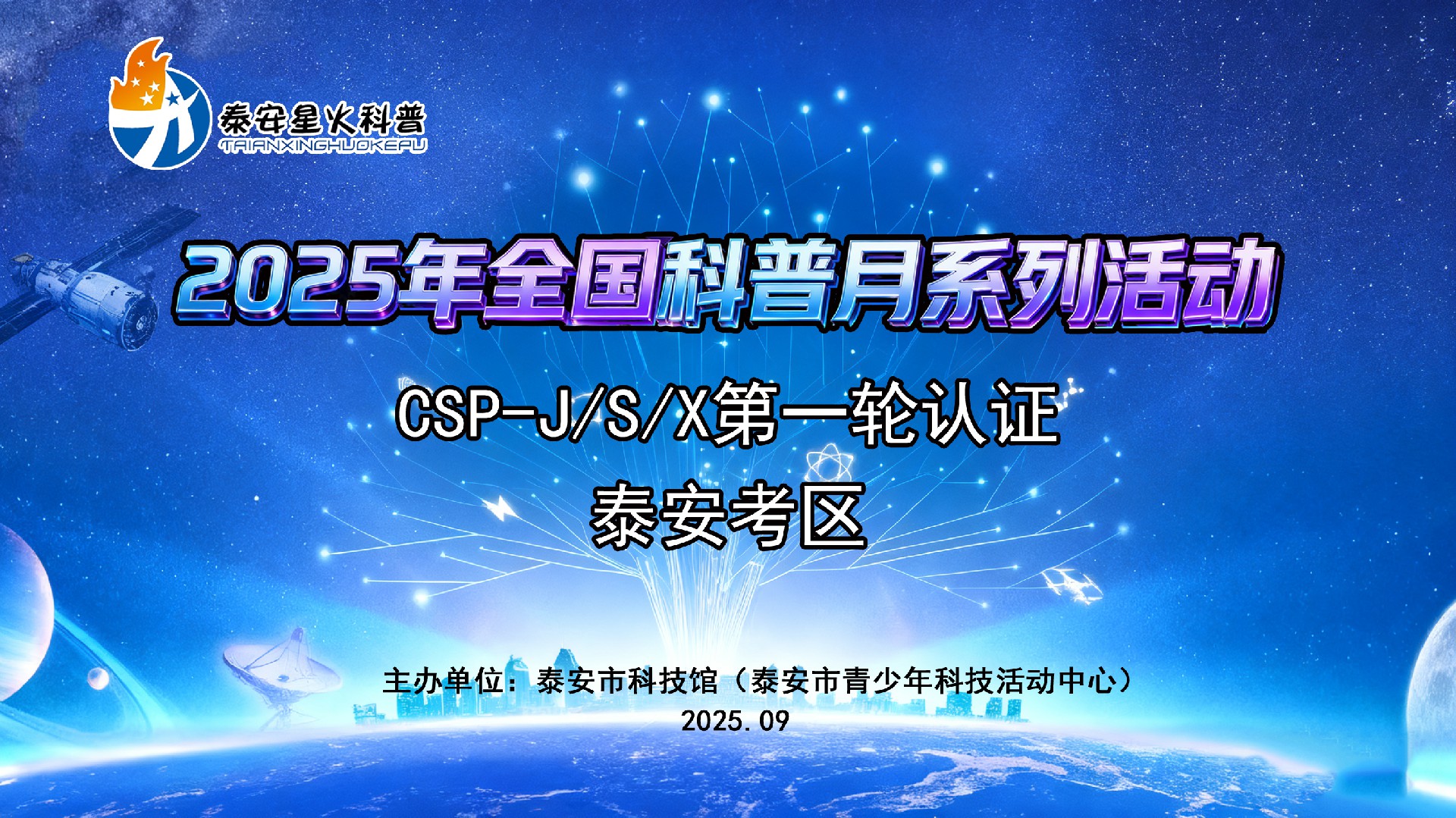 泰安星火科普
TAIANXINGHUOKEPU

2025年全国科普月系列活动

CSP-J/S/X第一轮认证
泰安考区

主办单位：泰安市科技馆（泰安市青少年科技活动中心）
2025.09